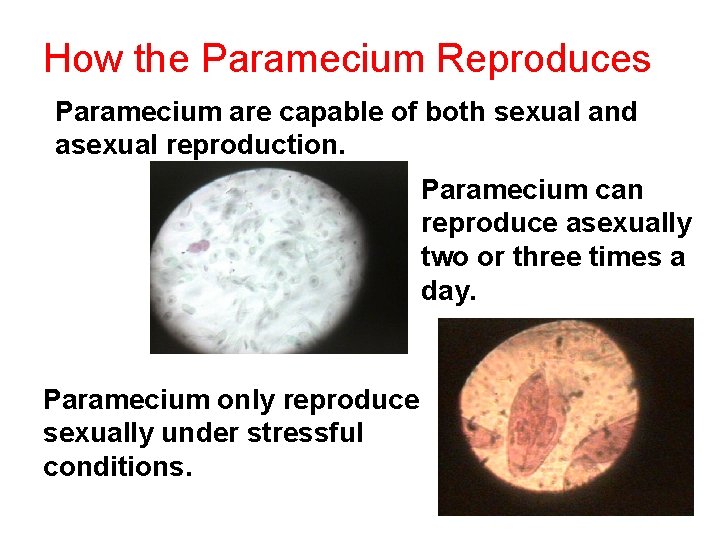 How the Paramecium Reproduces

Paramecium are capable of both sexual and asexual reproduction.

Paramecium can reproduce asexually two or three times a day.

Paramecium only reproduce sexually under stressful conditions.